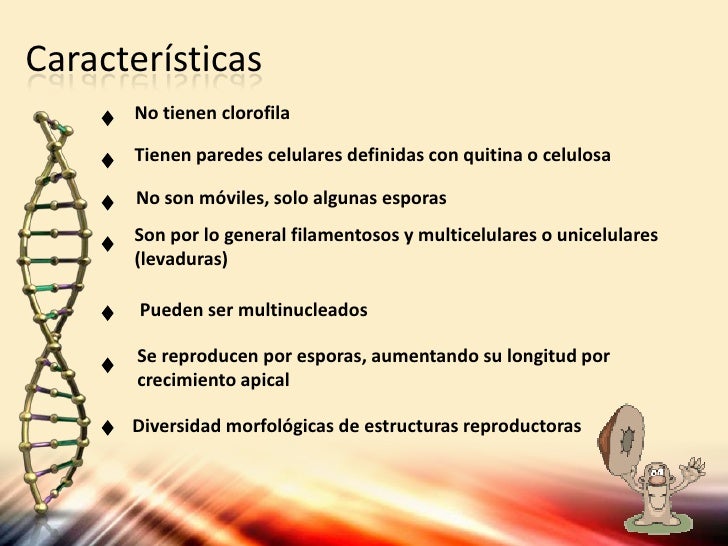 Características

♦ No tienen clorofila

♦ Tienen paredes celulares definidas con quitina o celulosa

♦ No son móviles, solo algunas esporas

♦ Son por lo general filamentosos y multicelulares o unicelulares (levaduras)

♦ Pueden ser multinucleados

♦ Se reproducen por esporas, aumentando su longitud por crecimiento apical

♦ Diversidad morfológicas de estructuras reproductoras